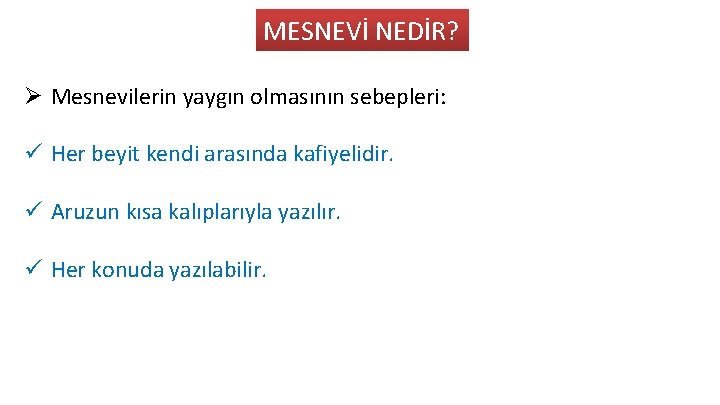 MESNEVİ NEDİR?

➢ Mesnevilerin yaygın olmasının sebepleri:

✓ Her beyit kendi arasında kafiyelidir.

✓ Aruzun kısa kalıplarıyla yazılır.

✓ Her konuda yazılabilir.